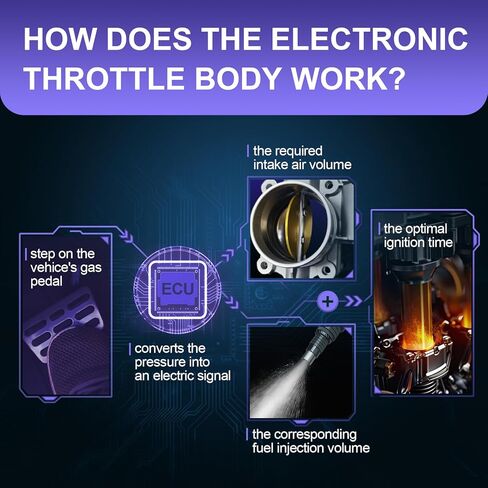 HOW DOES THE ELECTRONIC THROTTLE BODY WORK?

step on the vehice's gas pedal

ECU

converts the pressure into an electric signal

the required intake air volume

the corresponding fuel injection volume

+

the optimal ignition time